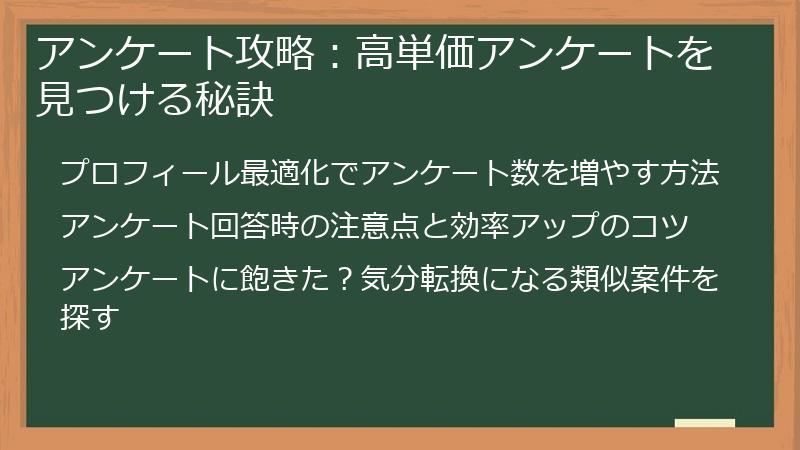 アンケート攻略：高単価アンケートを見つける秘訣

プロフィール最適化でアンケート数を増やす方法

アンケート回答時の注意点と効率アップのコツ

アンケートに飽きた？気分転換になる類似案件を探す